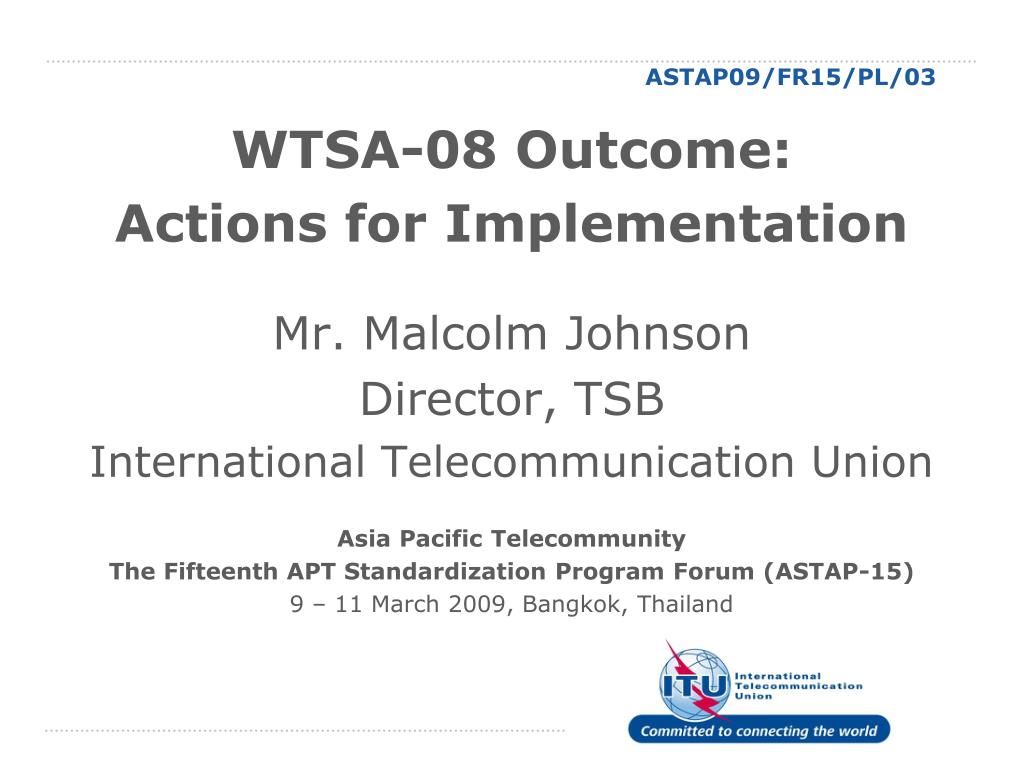 ASTAP09/FR15/PL/03

WTSA-08 Outcome:
Actions for Implementation

Mr. Malcolm Johnson
Director, TSB
International Telecommunication Union

Asia Pacific Telecommunity
The Fifteenth APT Standardization Program Forum (ASTAP-15)
9 – 11 March 2009, Bangkok, Thailand

ITU
International Telecommunication Union
Committed to connecting the world